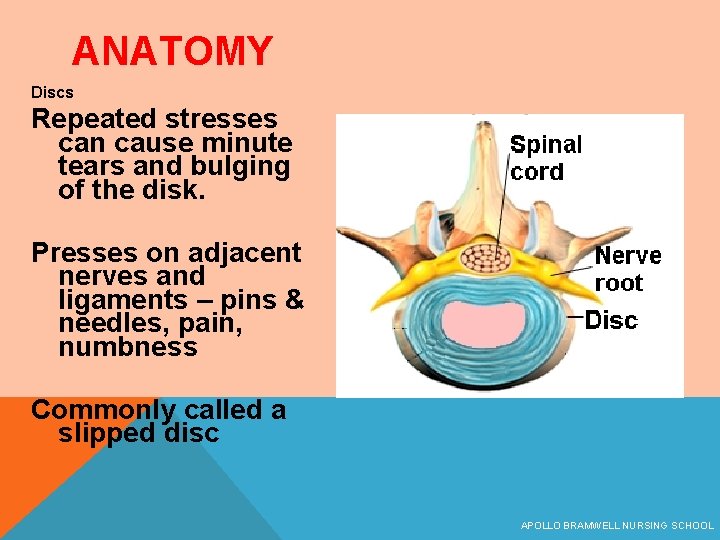 ANATOMY

Discs

Repeated stresses can cause minute tears and bulging of the disk.

Presses on adjacent nerves and ligaments – pins & needles, pain, numbness

Commonly called a slipped disc

Spinal cord

Nerve root

Disc

APOLLO BRAMWELL NURSING SCHOOL